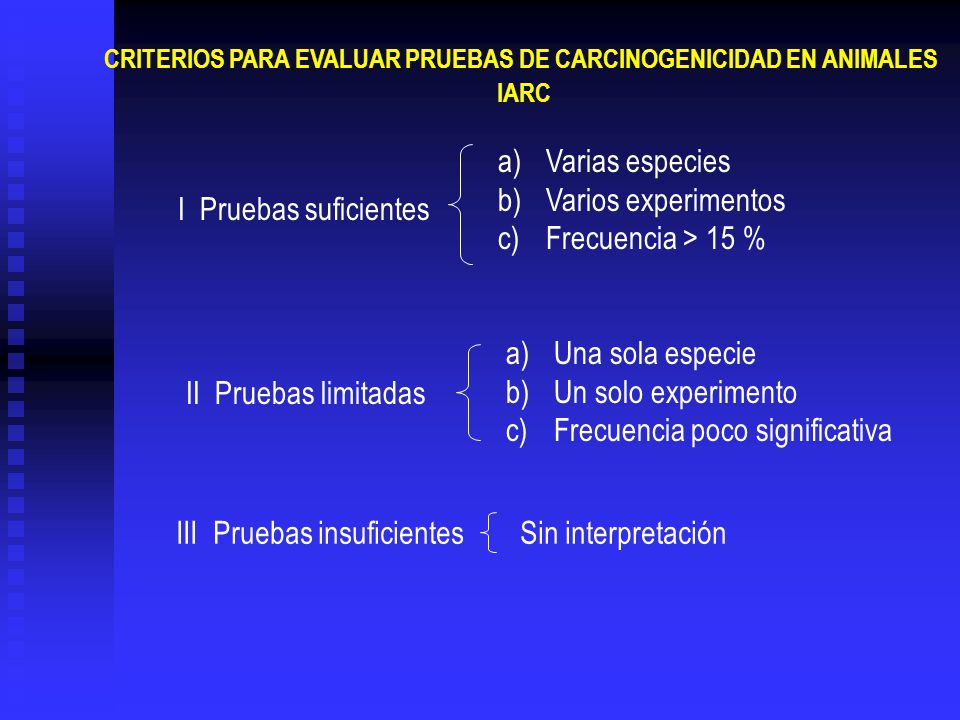 CRITERIOS PARA EVALUAR PRUEBAS DE CARCINOGENICIDAD EN ANIMALES
IARC

I Pruebas suficientes
a) Varias especies
b) Varios experimentos
c) Frecuencia > 15 %

II Pruebas limitadas
a) Una sola especie
b) Un solo experimento
c) Frecuencia poco significativa

III Pruebas insuficientes
Sin interpretación